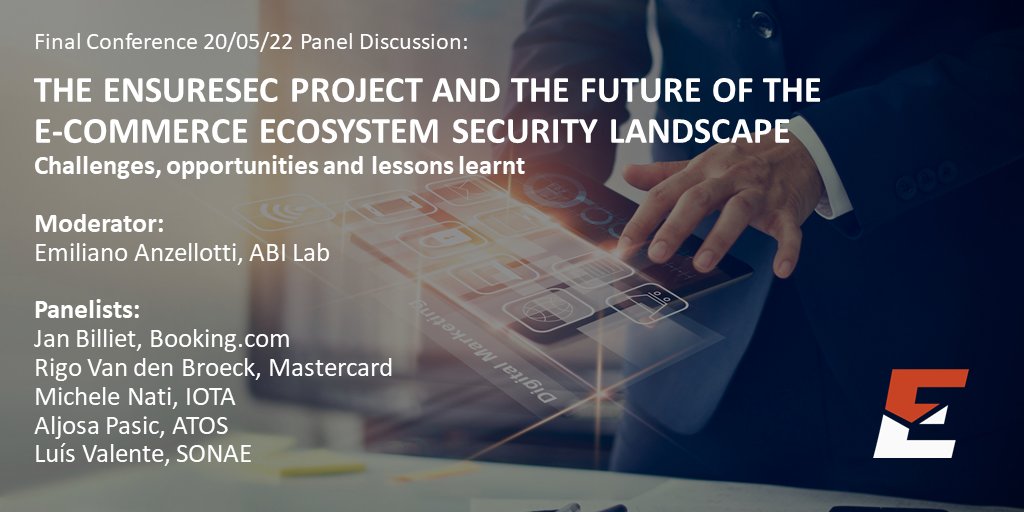 Final Conference 20/05/22 Panel Discussion:

THE ENSURESEC PROJECT AND THE FUTURE OF THE E-COMMERCE ECOSYSTEM SECURITY LANDSCAPE
Challenges, opportunities and lessons learnt

Moderator:
Emiliano Anzellotti, ABI Lab

Panelists:
Jan Billiet, Booking.com
Rigo Van den Broeck, Mastercard
Michele Nati, IOTA
Aljosa Pasic, ATOS
Luís Valente, SONAE

Digital Marketing